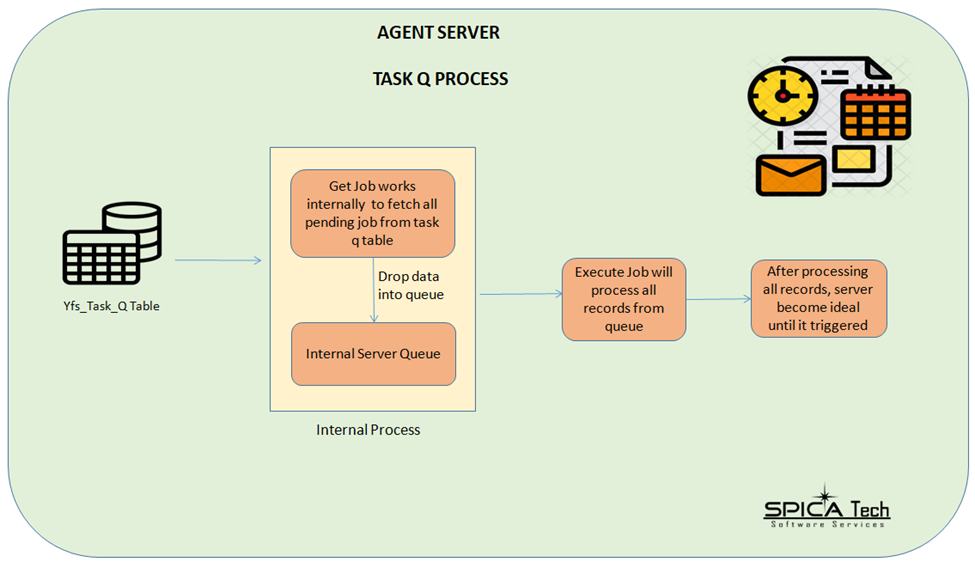 AGENT SERVER

TASK Q PROCESS

Yfs_Task_Q Table

Get Job works internally to fetch all pending job from task q table

Drop data into queue

Internal Server Queue

Internal Process

Execute Job will process all records from queue

After processing all records, server become ideal until it triggered

SPICA Tech
Software Services